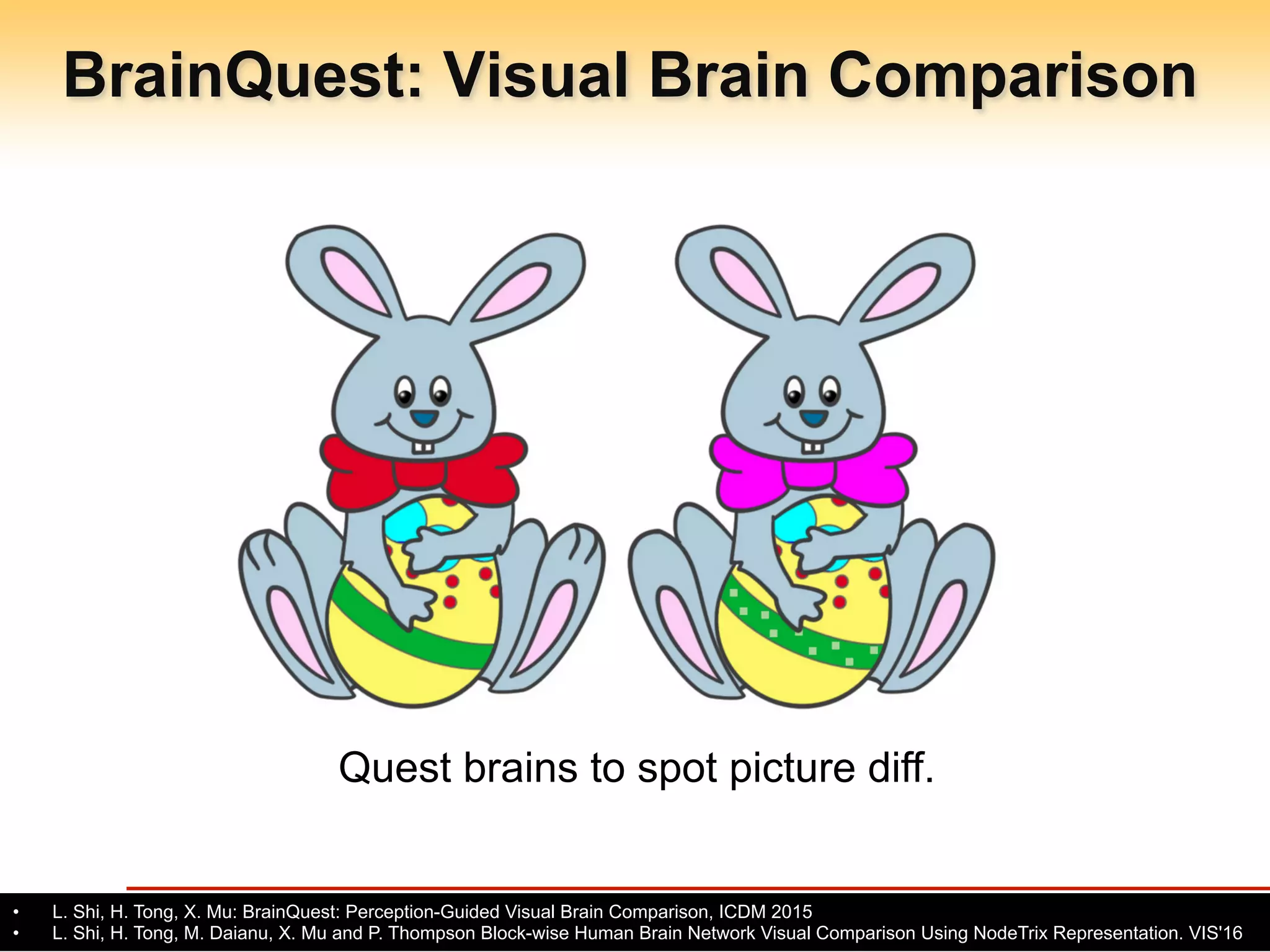 BrainQuest: Visual Brain Comparison

Quest brains to spot picture diff.

• L. Shi, H. Tong, X. Mu: BrainQuest: Perception-Guided Visual Brain Comparison, ICDM 2015
• L. Shi, H. Tong, M. Daianu, X. Mu and P. Thompson Block-wise Human Brain Network Visual Comparison Using NodeTrix Representation. VIS'16